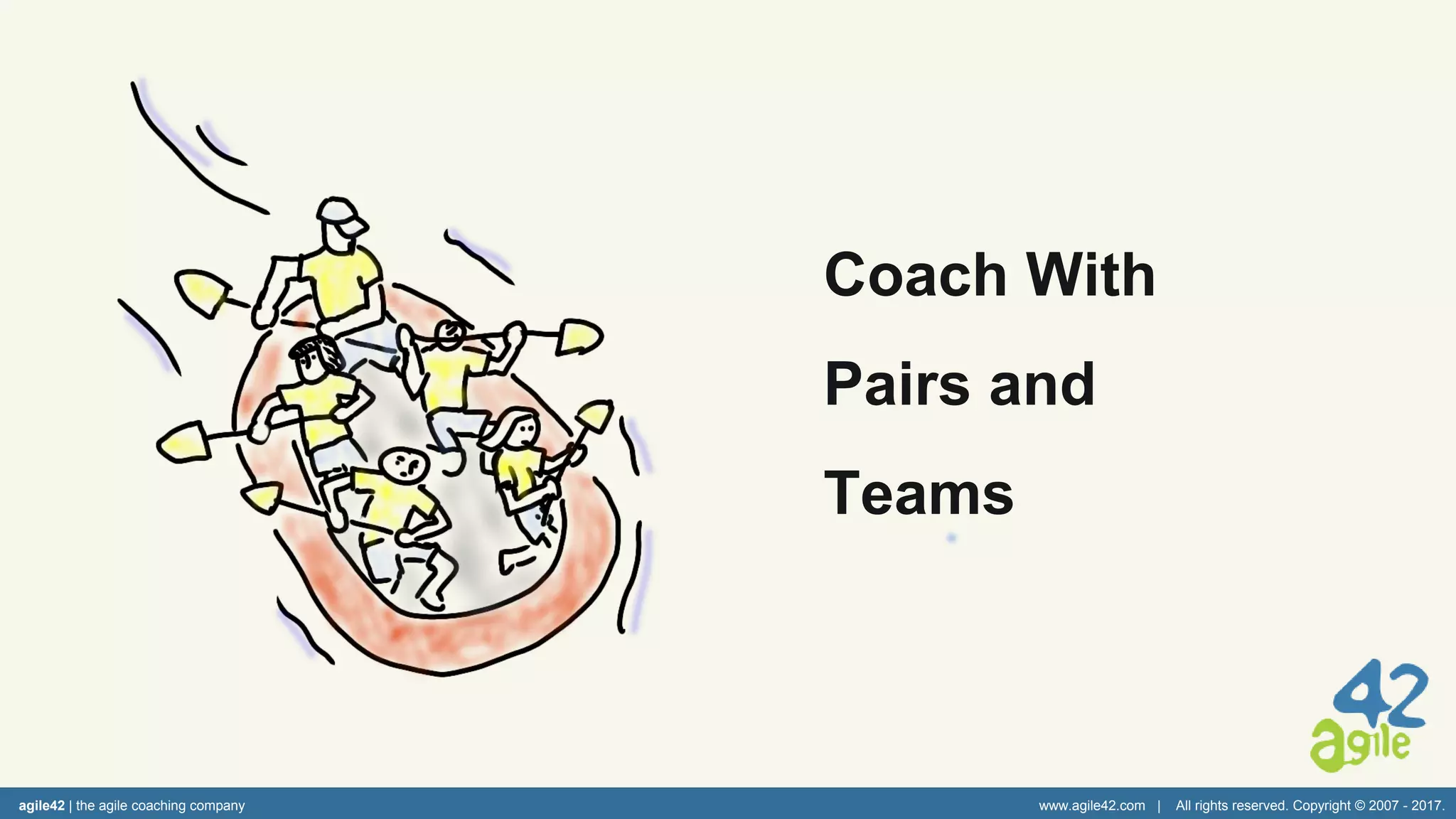 Coach With

Pairs and

Teams

42
agile

agile42 | the agile coaching company

www.agile42.com | All rights reserved. Copyright © 2007 - 2017.